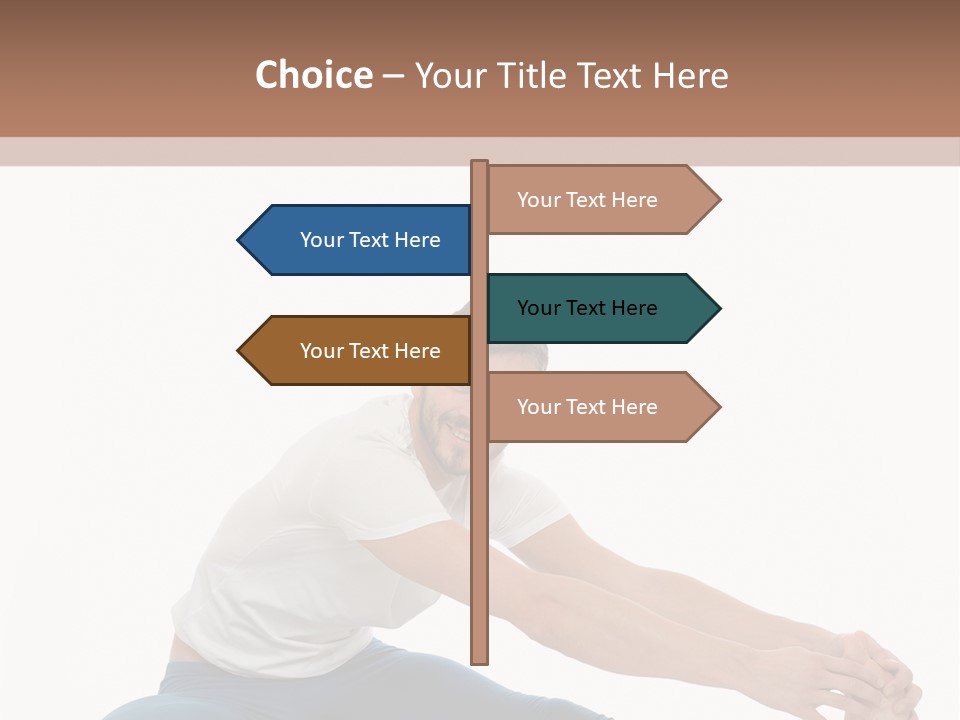 Choice – Your Title Text Here

Your Text Here

Your Text Here

Your Text Here

Your Text Here

Your Text Here